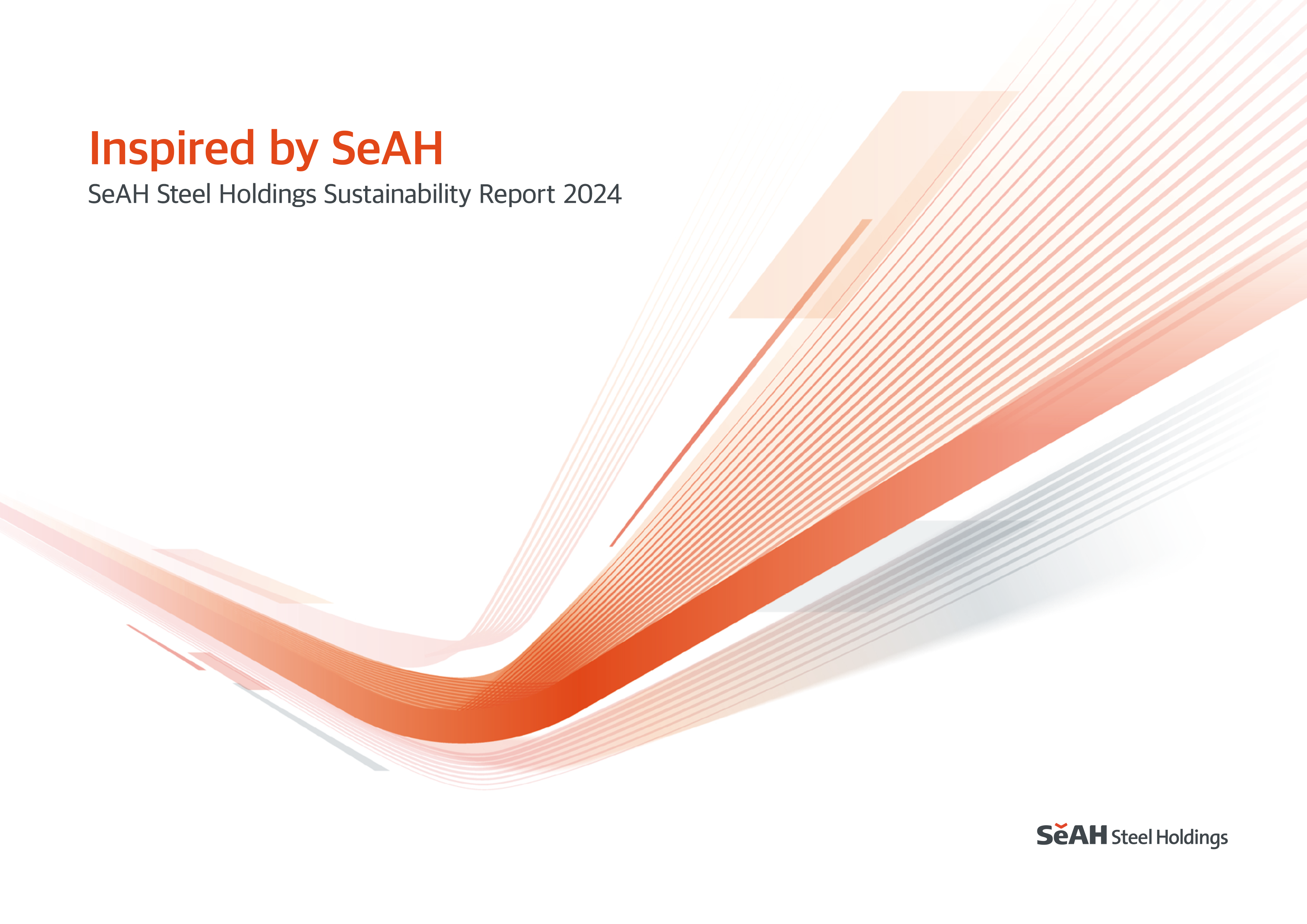 Inspired by SeAH

SeAH Steel Holdings Sustainability Report 2024

SeAH Steel Holdings